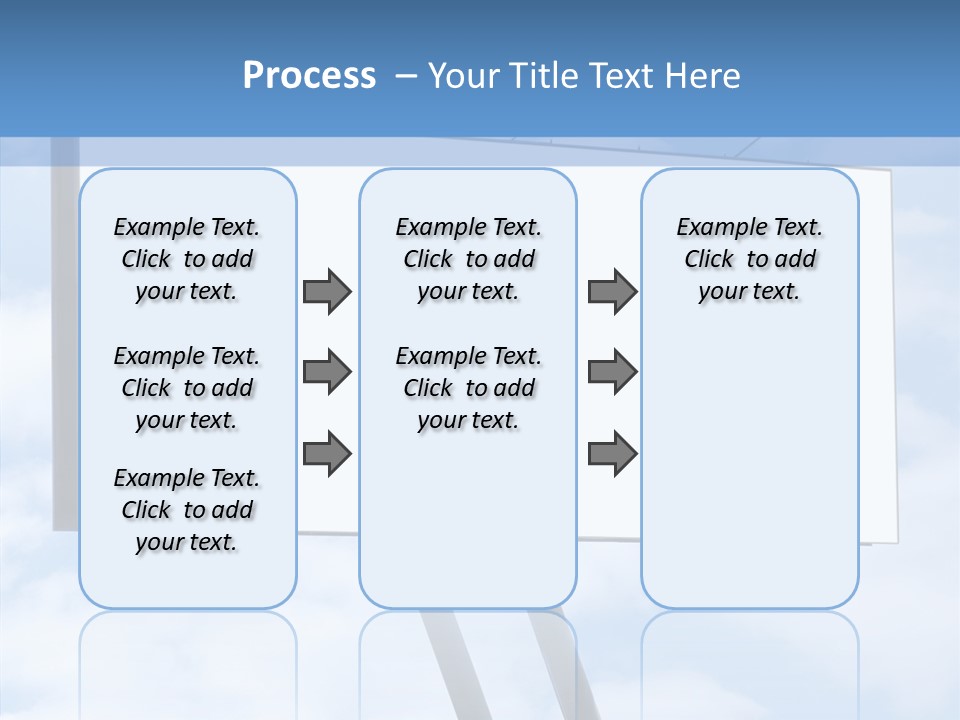 Process – Your Title Text Here

Example Text. Click to add your text.

Example Text. Click to add your text.

Example Text. Click to add your text.

Example Text. Click to add your text.

Example Text. Click to add your text.

Example Text. Click to add your text.